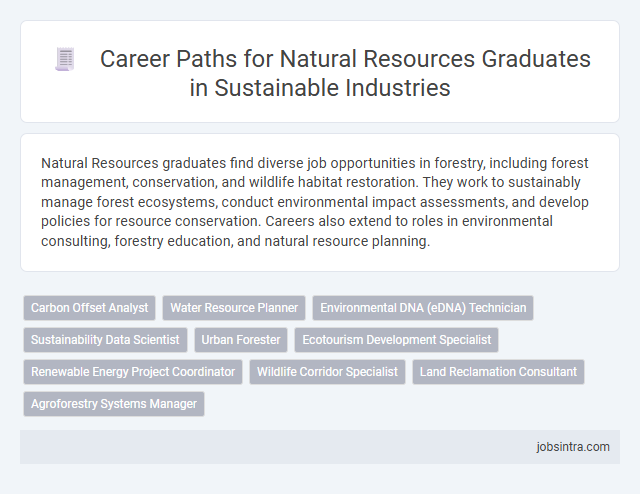 Career Paths for Natural Resources Graduates in Sustainable Industries

Natural Resources graduates find diverse job opportunities in forestry, including forest management, conservation, and wildlife habitat restoration. They work to sustainably manage forest ecosystems, conduct environmental impact assessments, and develop policies for resource conservation. Careers also extend to roles in environmental consulting, forestry education, and natural resource planning.

Carbon Offset Analyst
Water Resource Planner
Environmental DNA (eDNA) Technician
Sustainability Data Scientist
Urban Forester
Ecotourism Development Specialist
Renewable Energy Project Coordinator
Wildlife Corridor Specialist
Land Reclamation Consultant
Agroforestry Systems Manager

jobsintra.com